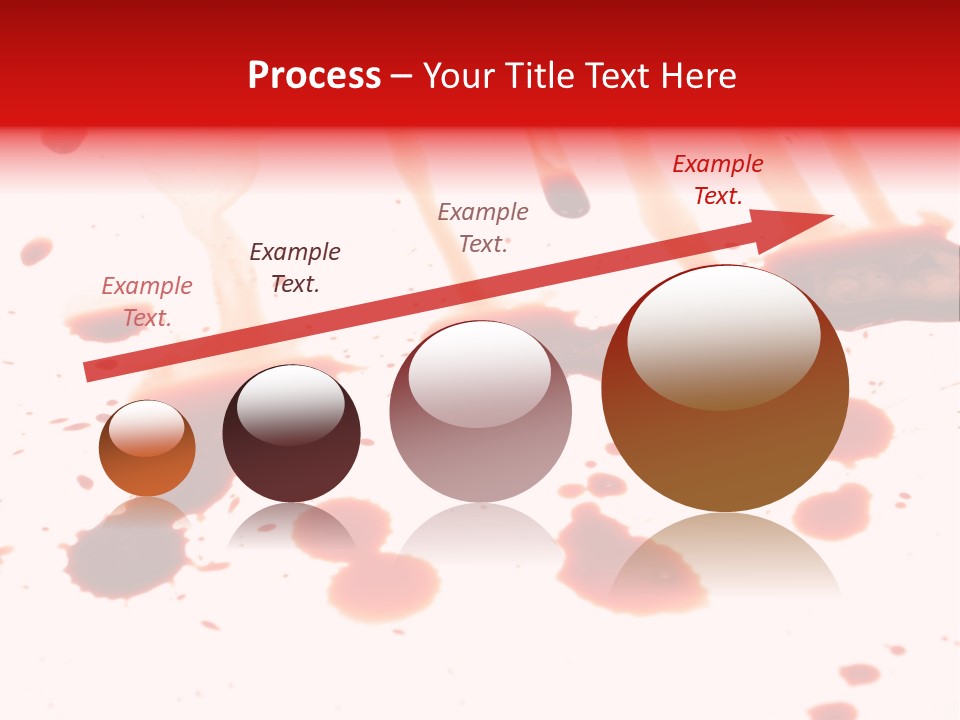 Process – Your Title Text Here

Example Text.

Example Text.

Example Text.

Example Text.